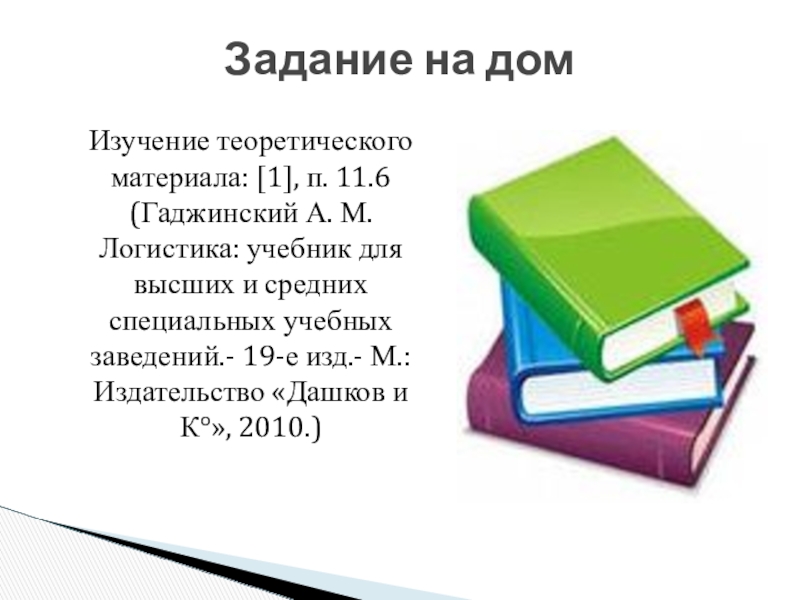 Задание на дом

Изучение теоретического материала: [1], п. 11.6 (Гаджинский А. М. Логистика: учебник для высших и средних специальных учебных заведений.- 19-е изд.- М.: Издательство «Дашков и К°», 2010.)